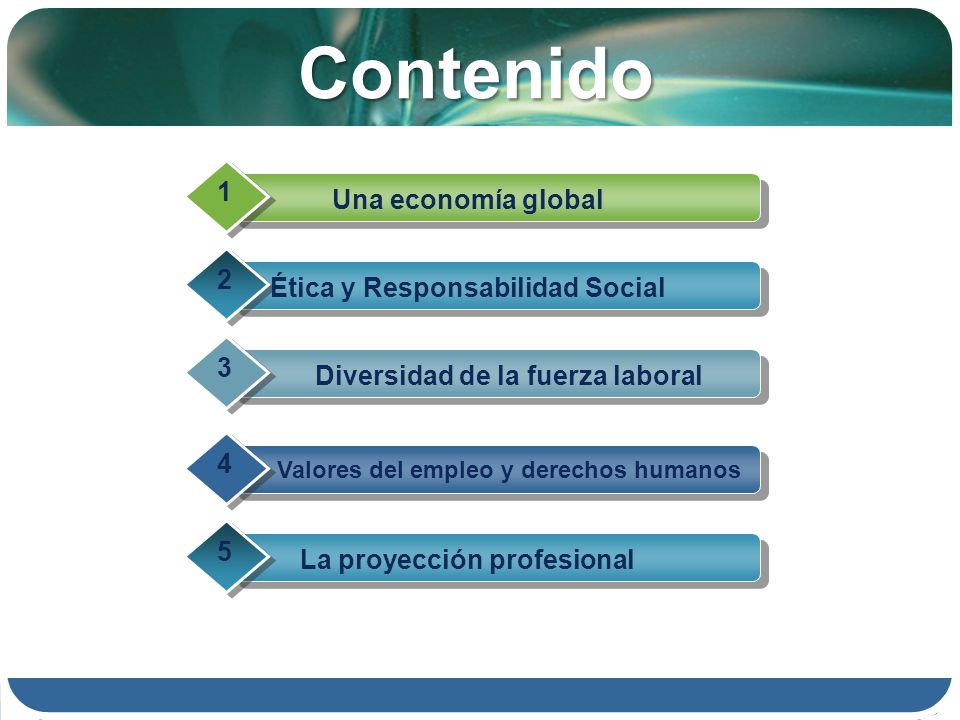 Contenido

1 Una economía global

2 Ética y Responsabilidad Social

3 Diversidad de la fuerza laboral

4 Valores del empleo y derechos humanos

5 La proyección profesional